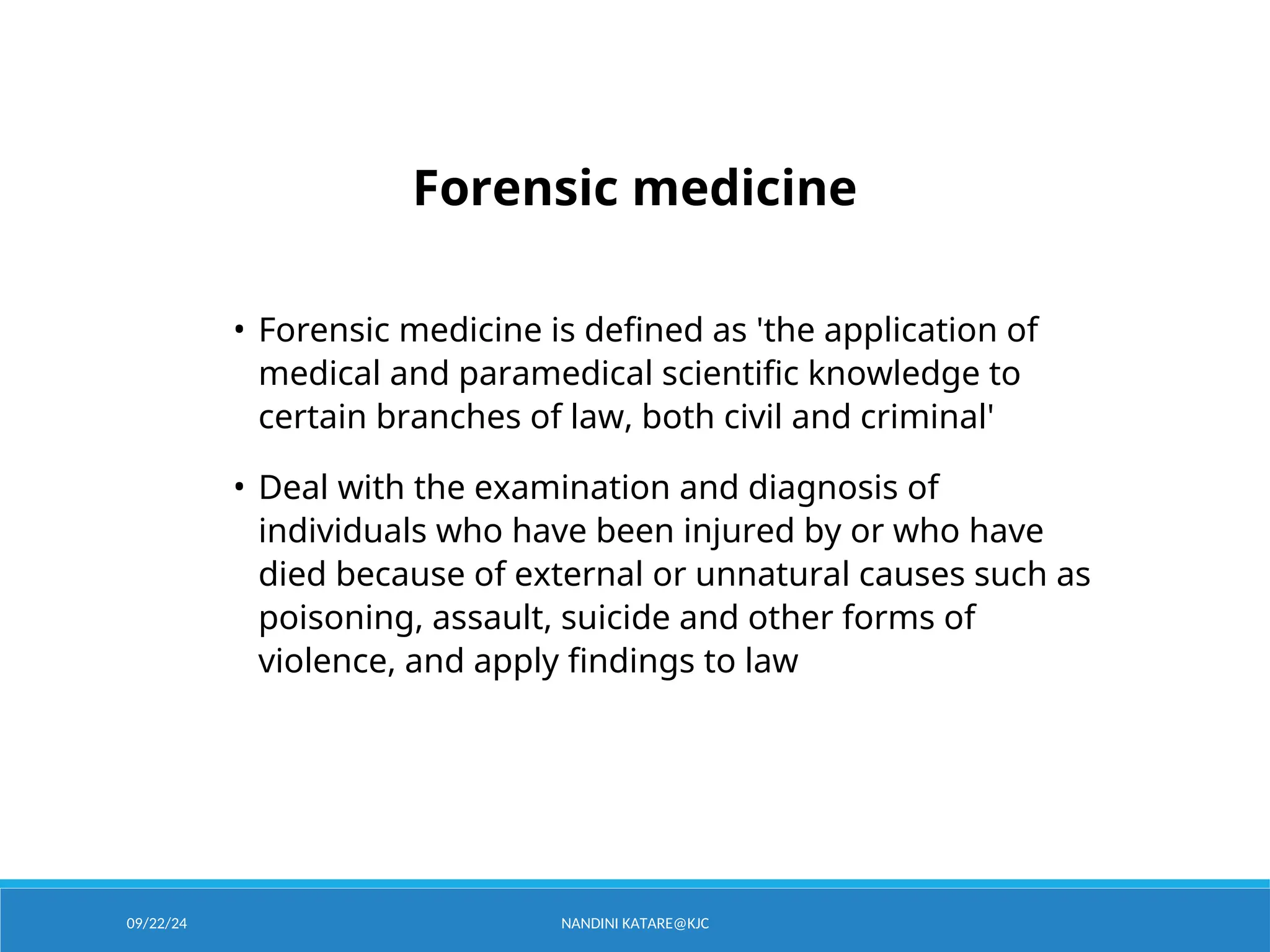 Forensic medicine

• Forensic medicine is defined as 'the application of medical and paramedical scientific knowledge to certain branches of law, both civil and criminal'

• Deal with the examination and diagnosis of individuals who have been injured by or who have died because of external or unnatural causes such as poisoning, assault, suicide and other forms of violence, and apply findings to law

09/22/24

NANDINI KATARE@KJC